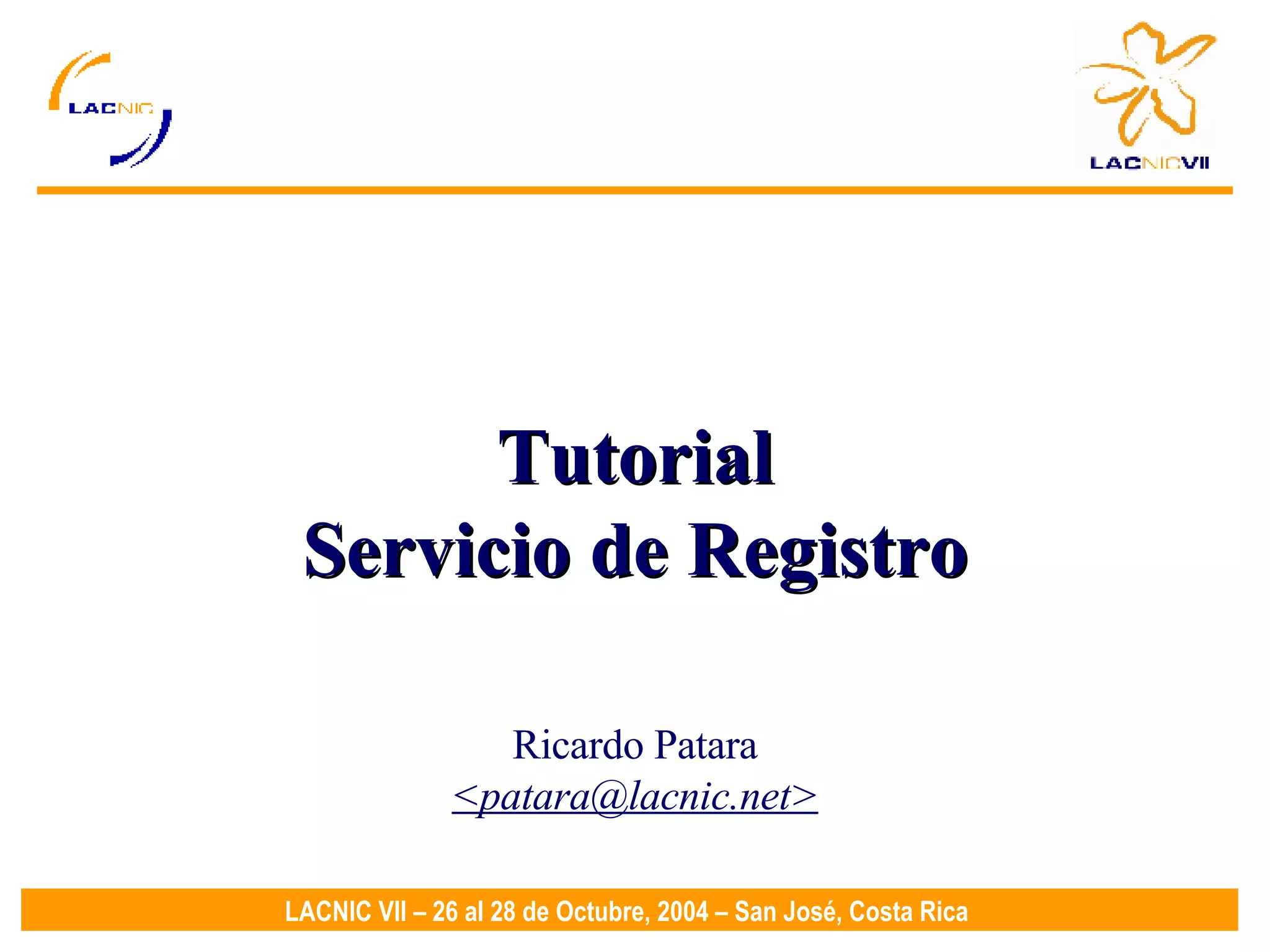 LACNIC

LACNICVII

Tutorial
Servicio de Registro

Ricardo Patara
<patara@lacnic.net>

LACNIC VII – 26 al 28 de Octubre, 2004 – San José, Costa Rica